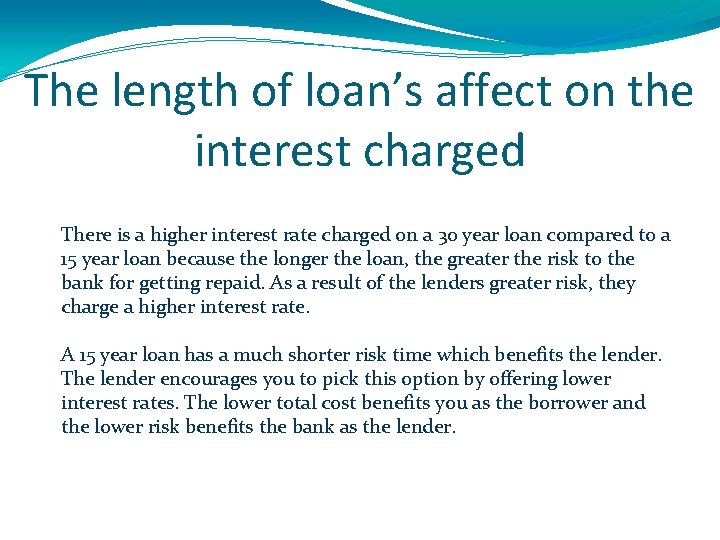 The length of loan's affect on the interest charged

There is a higher interest rate charged on a 30 year loan compared to a 15 year loan because the longer the loan, the greater the risk to the bank for getting repaid. As a result of the lenders greater risk, they charge a higher interest rate.

A 15 year loan has a much shorter risk time which benefits the lender. The lender encourages you to pick this option by offering lower interest rates. The lower total cost benefits you as the borrower and the lower risk benefits the bank as the lender.